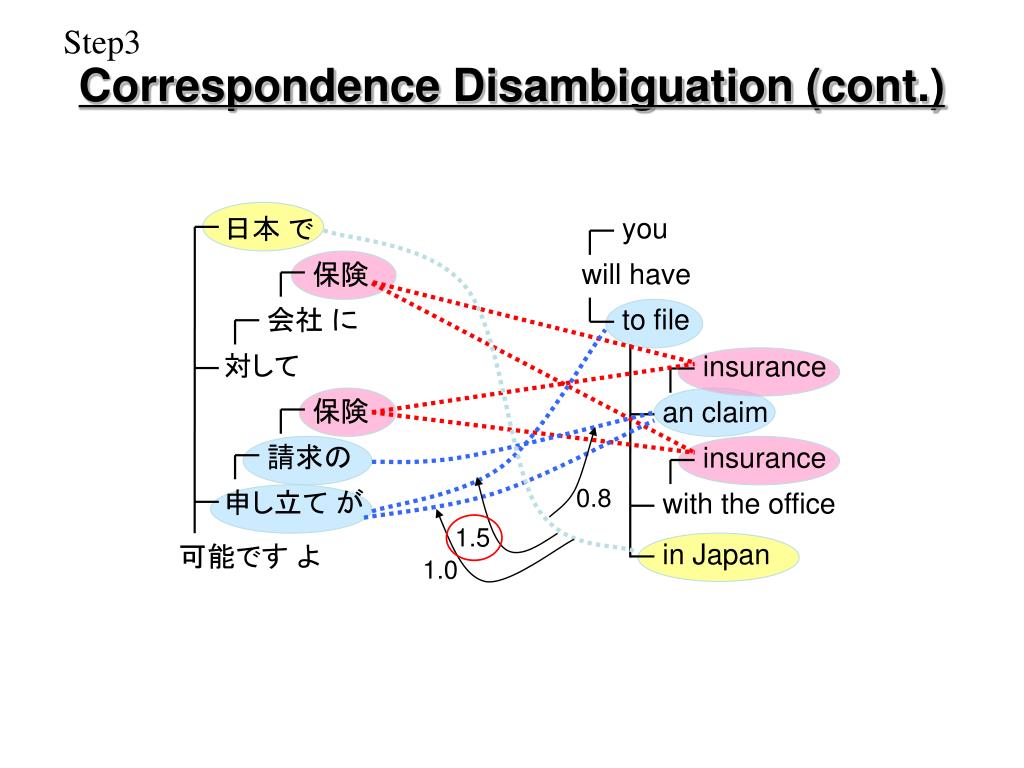 Step3

Correspondence Disambiguation (cont.)

日本 で
保険
会社 に
対して
保険
請求の
申し立て が
可能です よ

you
will have
to file
insurance
an claim
insurance
with the office
in Japan

0.8
1.5
1.0